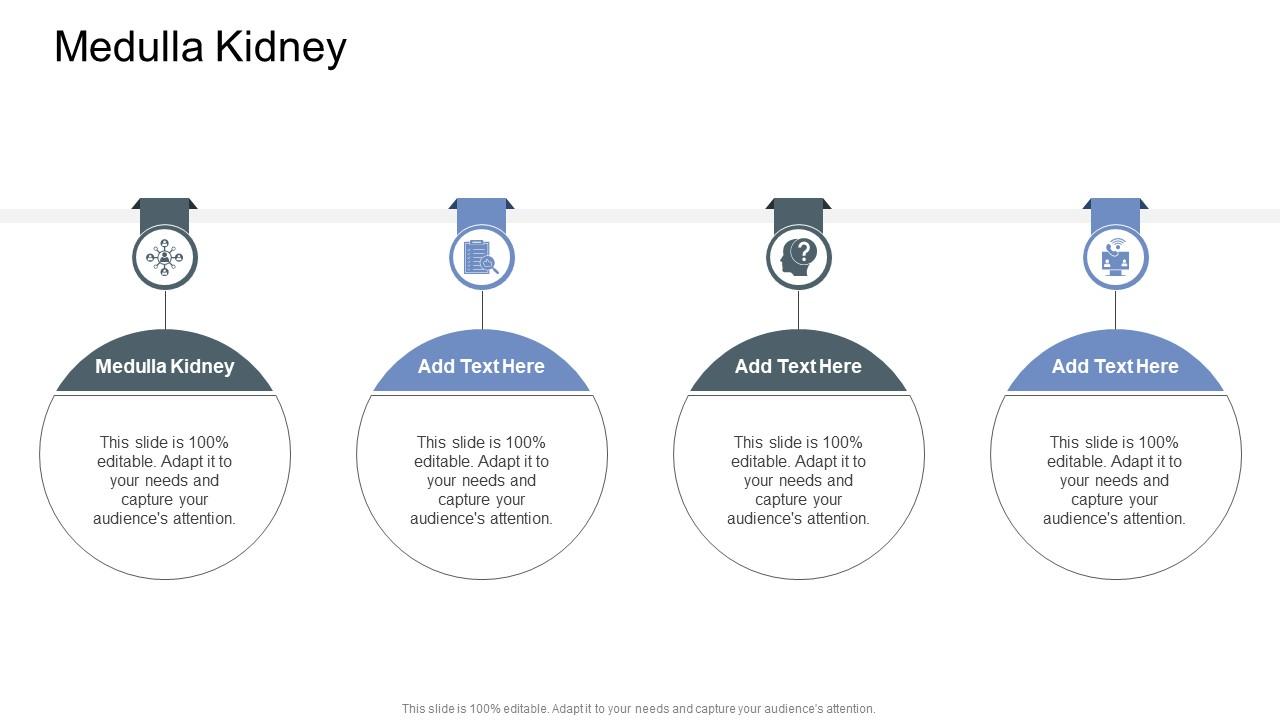 Medulla Kidney

Medulla Kidney

This slide is 100% editable. Adapt it to your needs and capture your audience's attention.

Add Text Here

This slide is 100% editable. Adapt it to your needs and capture your audience's attention.

Add Text Here

This slide is 100% editable. Adapt it to your needs and capture your audience's attention.

Add Text Here

This slide is 100% editable. Adapt it to your needs and capture your audience's attention.

This slide is 100% editable. Adapt it to your needs and capture your audience's attention.